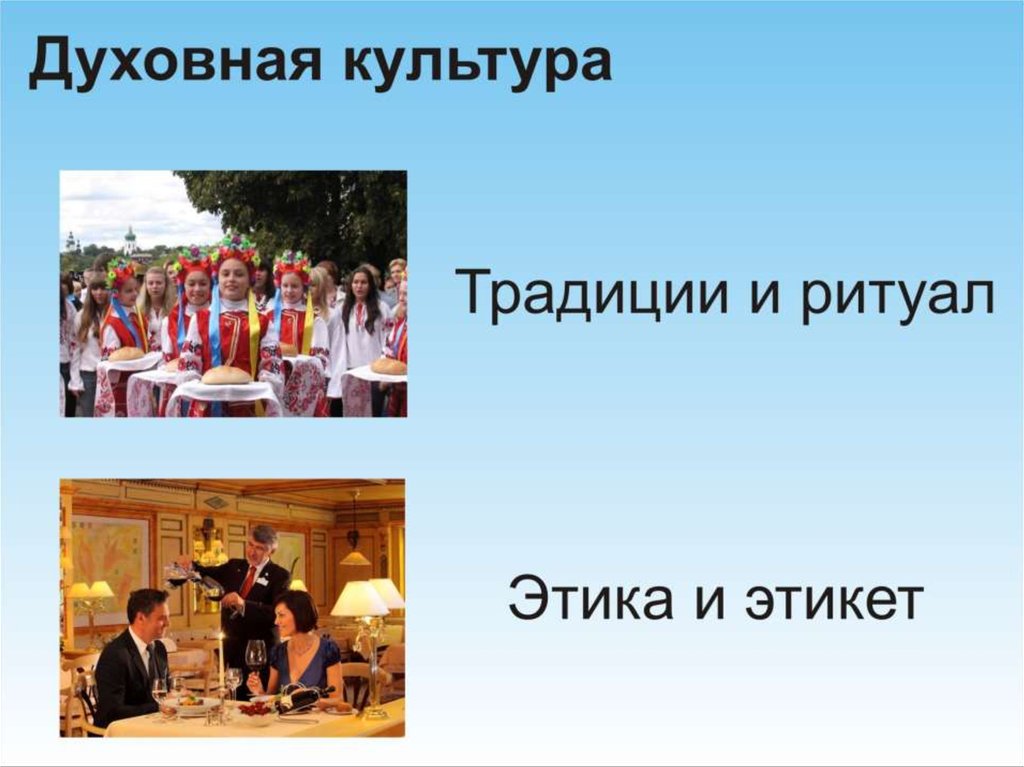 Духовная культура

Традиции и ритуал

Этика и этикет